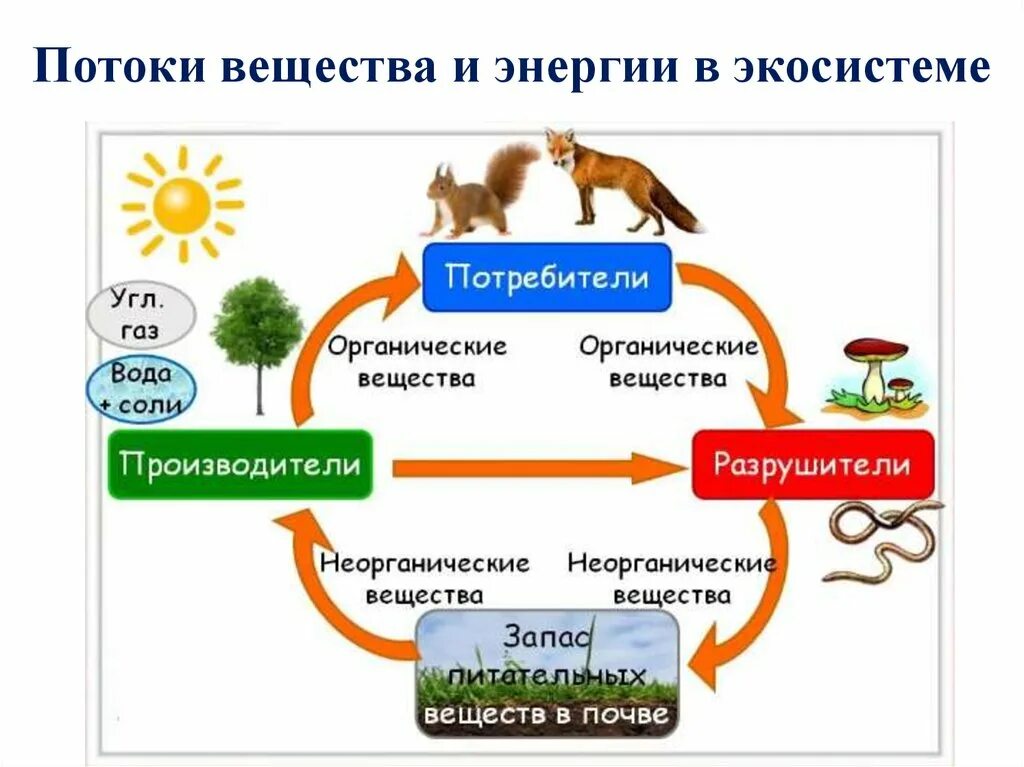 Потоки вещества и энергии в экосистеме

Угл. газ

Вода + соли

Потребители

Органические вещества

Органические вещества

Производители

Разрушители

Неорганические вещества

Неорганические вещества

Запас питательных веществ в почве